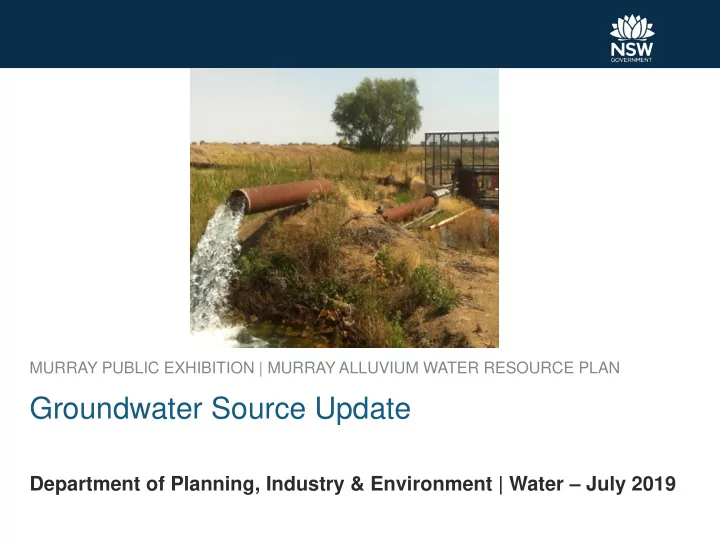 NSW
GOVERNMENT

MURRAY PUBLIC EXHIBITION | MURRAY ALLUVIUM WATER RESOURCE PLAN

Groundwater Source Update

Department of Planning, Industry & Environment | Water – July 2019